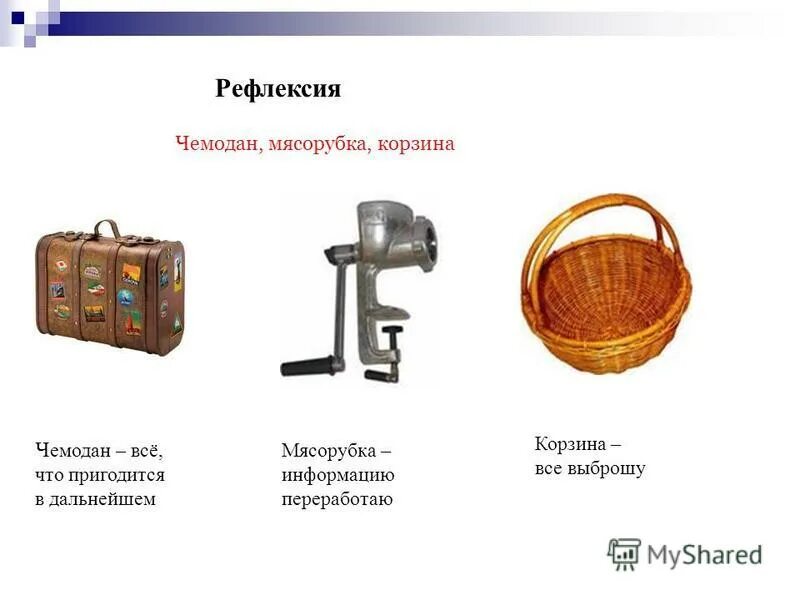 Рефлексия

Чемодан, мясорубка, корзина

Чемодан – всё, что пригодится в дальнейшем

Мясорубка – информацию переработаю

Корзина – все выброшу

MyShared